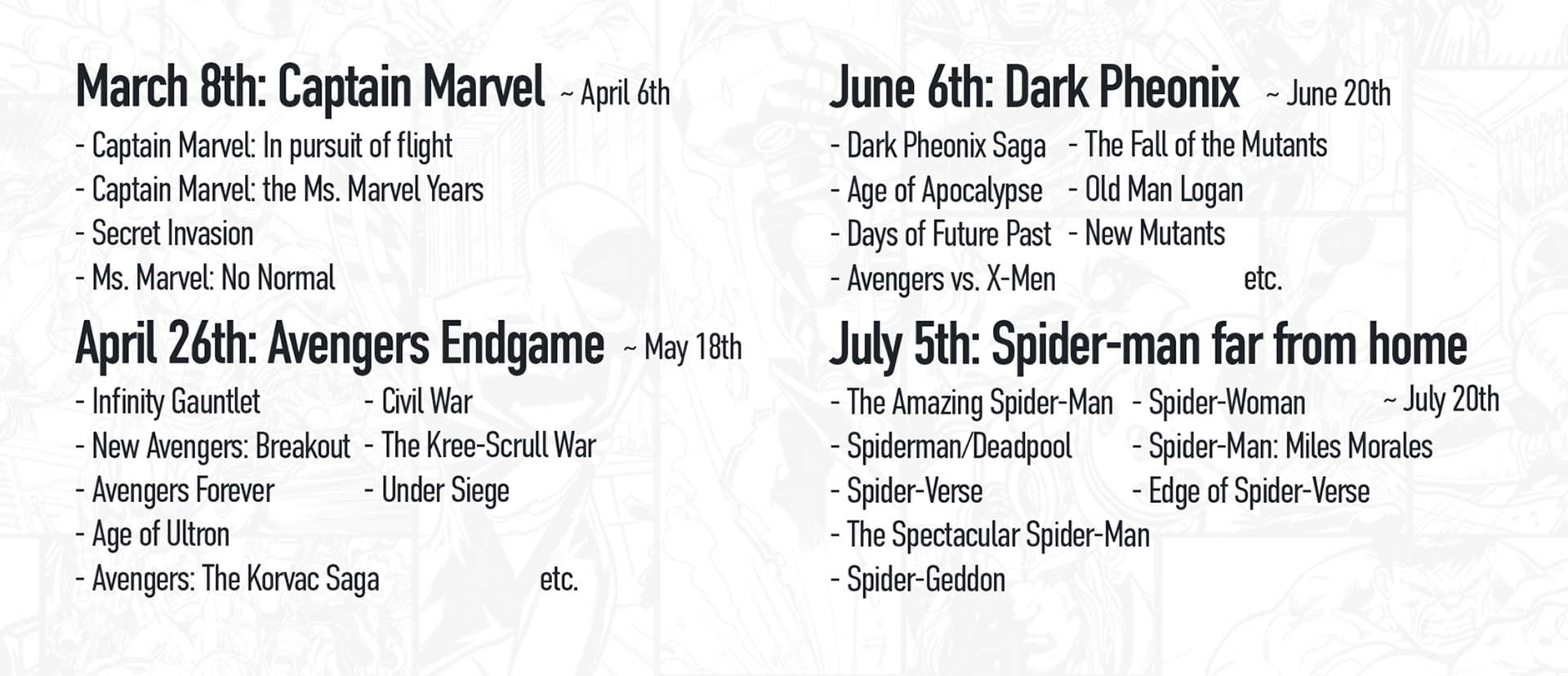 March 8th: Captain Marvel ~ April 6th

- Captain Marvel: In pursuit of flight
- Captain Marvel: the Ms. Marvel Years
- Secret Invasion
- Ms. Marvel: No Normal

April 26th: Avengers Endgame ~ May 18th

- Infinity Gauntlet
- New Avengers: Breakout
- Avengers Forever
- Age of Ultron
- Avengers: The Korvac Saga
- Civil War
- The Kree-Scrull War
- Under Siege

etc.

June 6th: Dark Pheonix ~ June 20th

- Dark Pheonix Saga
- Age of Apocalypse
- Days of Future Past
- Avengers vs. X-Men
- The Fall of the Mutants
- Old Man Logan
- New Mutants

etc.

July 5th: Spider-man far from home

~ July 20th

- The Amazing Spider-Man
- Spiderman/Deadpool
- Spider-Verse
- The Spectacular Spider-Man
- Spider-Geddon
- Spider-Woman
- Spider-Man: Miles Morales
- Edge of Spider-Verse